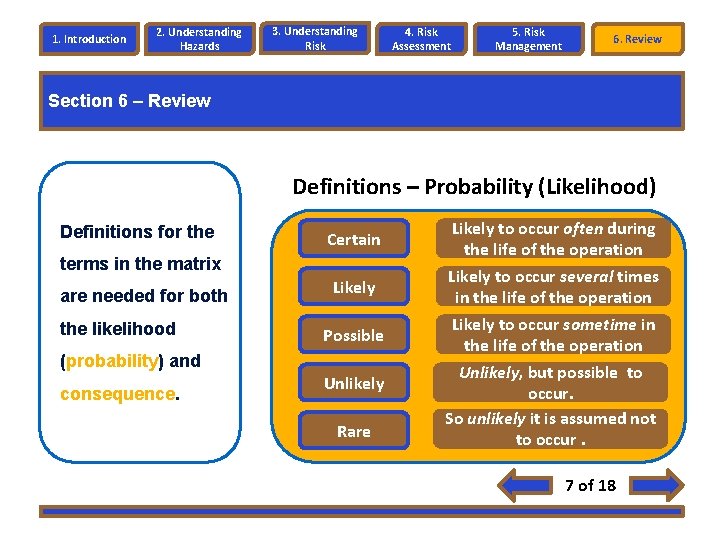 1. Introduction

2. Understanding Hazards

3. Understanding Risk

4. Risk Assessment

5. Risk Management

6. Review

Section 6 – Review

Definitions for the terms in the matrix are needed for both the likelihood (probability) and consequence.

Definitions – Probability (Likelihood)

Certain

Likely to occur often during the life of the operation

Likely

Likely to occur several times in the life of the operation

Possible

Likely to occur sometime in the life of the operation

Unlikely

Unlikely, but possible to occur.

Rare

So unlikely it is assumed not to occur .

7 of 18